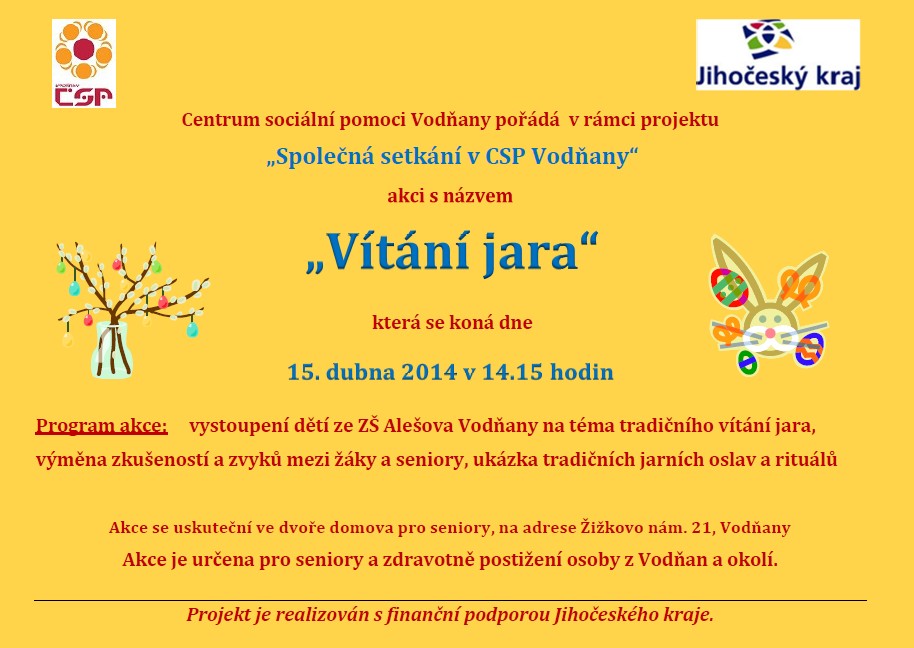 VODŇANY
CSP

Jihočeský kraj

Centrum sociální pomoci Vodňany pořádá v rámci projektu

„Společná setkání v CSP Vodňany“

akci s názvem

„Vítání jara“

která se koná dne

15. dubna 2014 v 14.15 hodin

Program akce: vystoupení dětí ze ZŠ Alešova Vodňany na téma tradičního vítání jara, výměna zkušeností a zvyků mezi žáky a seniory, ukázka tradičních jarních oslav a rituálů

Akce se uskuteční ve dvoře domova pro seniory, na adrese Žižkovo nám. 21, Vodňany

Akce je určena pro seniory a zdravotně postižení osoby z Vodňan a okolí.

Projekt je realizován s finanční podporou Jihočeského kraje.